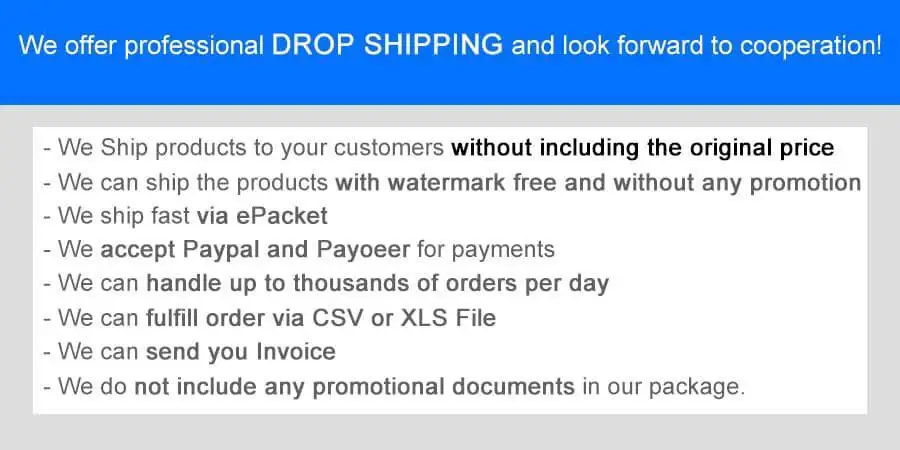 We offer professional DROP SHIPPING and look forward to cooperation!

- We Ship products to your customers without including the original price
- We can ship the products with watermark free and without any promotion
- We ship fast via ePacket
- We accept Paypal and Payoeer for payments
- We can handle up to thousands of orders per day
- We can fulfill order via CSV or XLS File
- We can send you Invoice
- We do not include any promotional documents in our package.